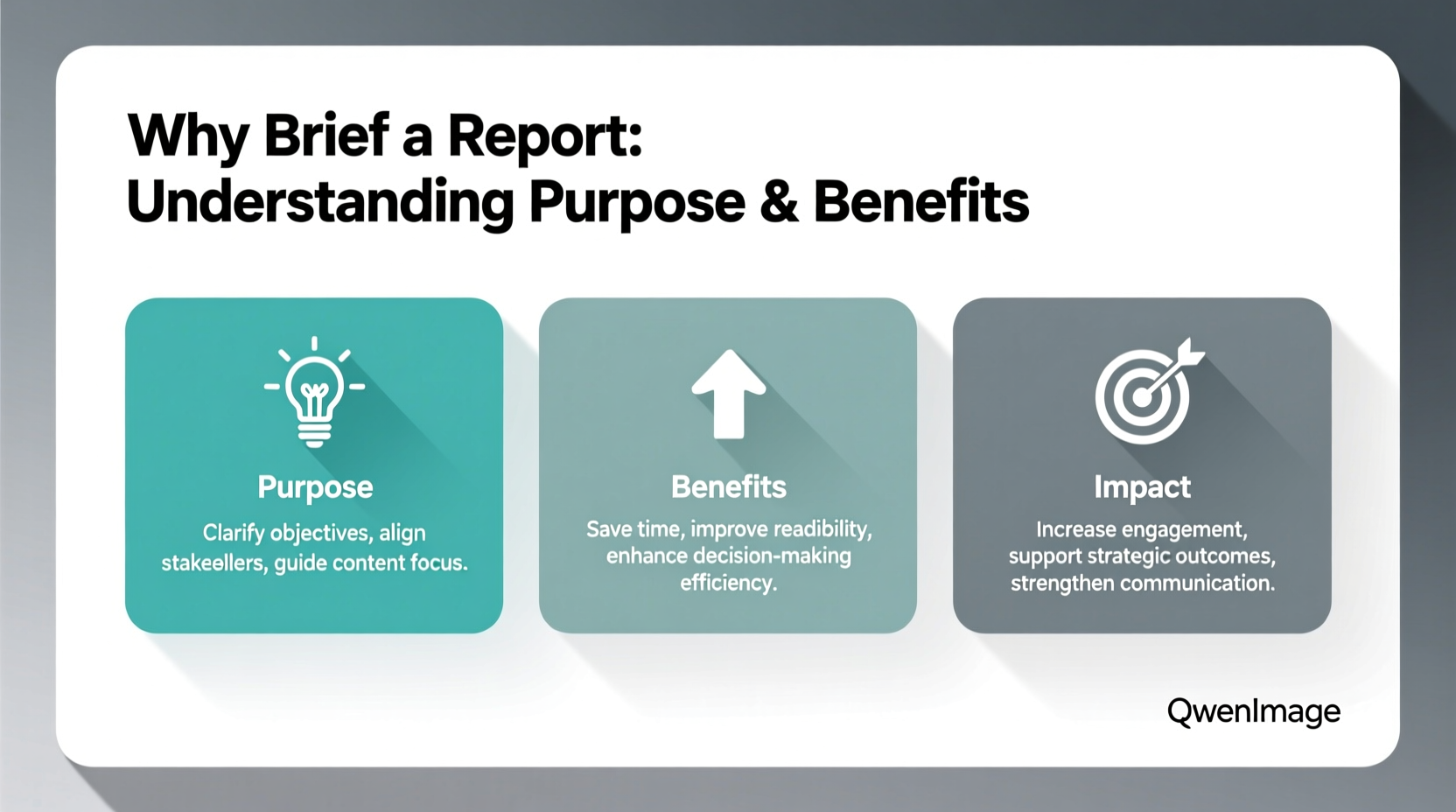 Why Brief a Report:
Understanding Purpose & Benefits

Purpose
Clarify objectives, align stakeellers, guide content focus.

Benefits
Save time, improve readibility, enhance decision-making efficiency.

Impact
Increase engagement, support strategic outcomes, strengthen communication.

QwenImage